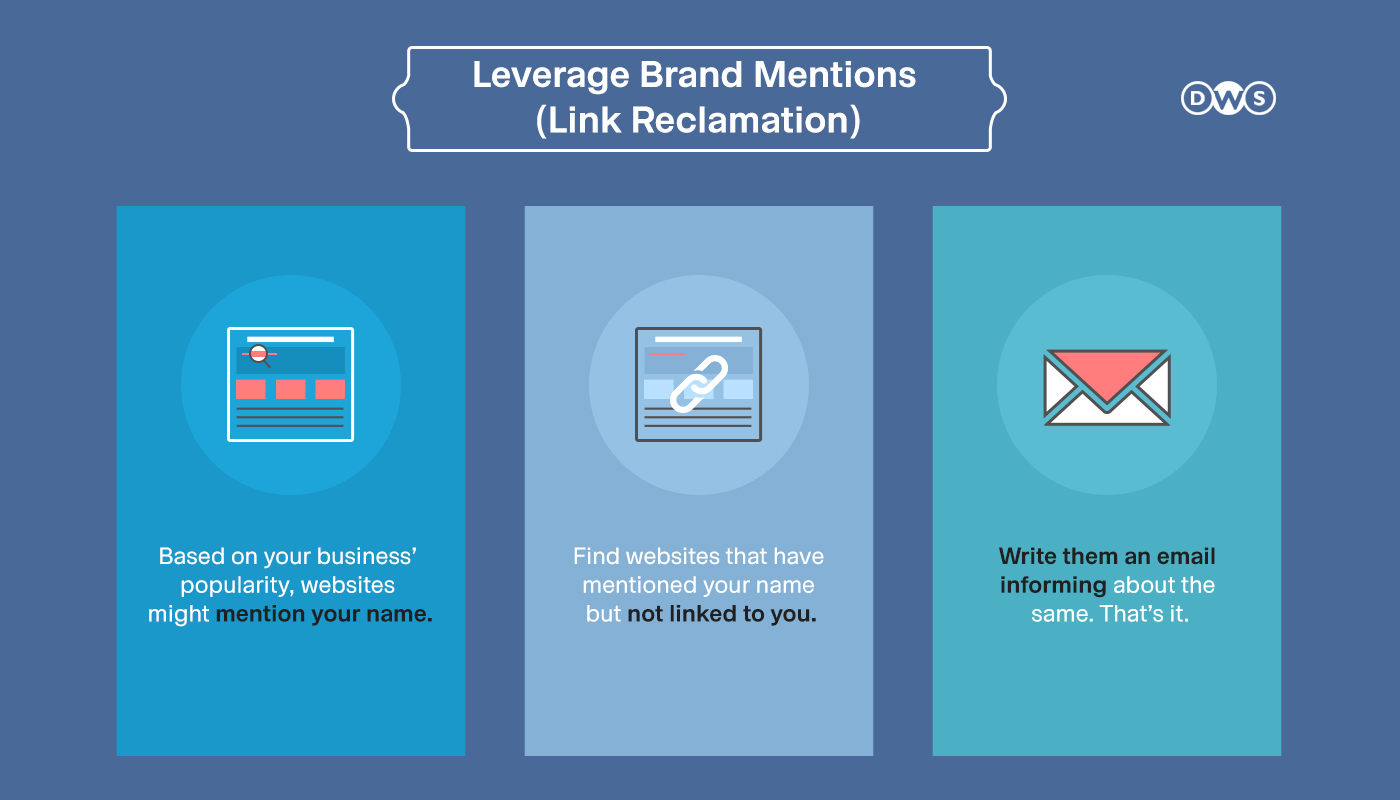 Leverage Brand Mentions (Link Reclamation)

DWS

Based on your business' popularity, websites might mention your name.

Find websites that have mentioned your name but not linked to you.

Write them an email informing about the same. That's it.